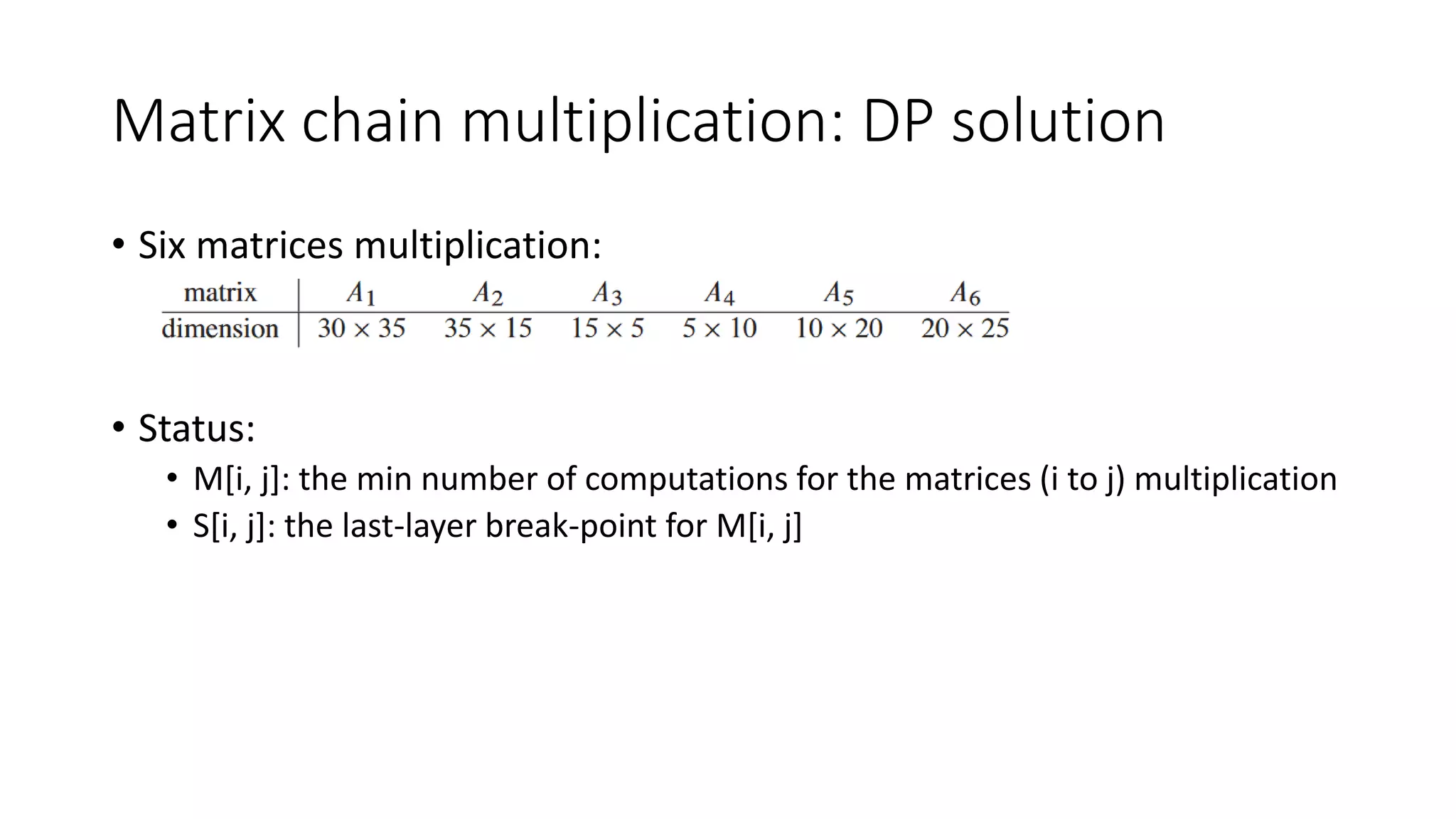 Matrix chain multiplication: DP solution

• Six matrices multiplication:

| matrix | $A_1$ | $A_2$ | $A_3$ | $A_4$ | $A_5$ | $A_6$ |
|---|---|---|---|---|---|---|
| dimension | $30 \times 35$ | $35 \times 15$ | $15 \times 5$ | $5 \times 10$ | $10 \times 20$ | $20 \times 25$ |

• Status:
  • M[i, j]: the min number of computations for the matrices (i to j) multiplication
  • S[i, j]: the last-layer break-point for M[i, j]